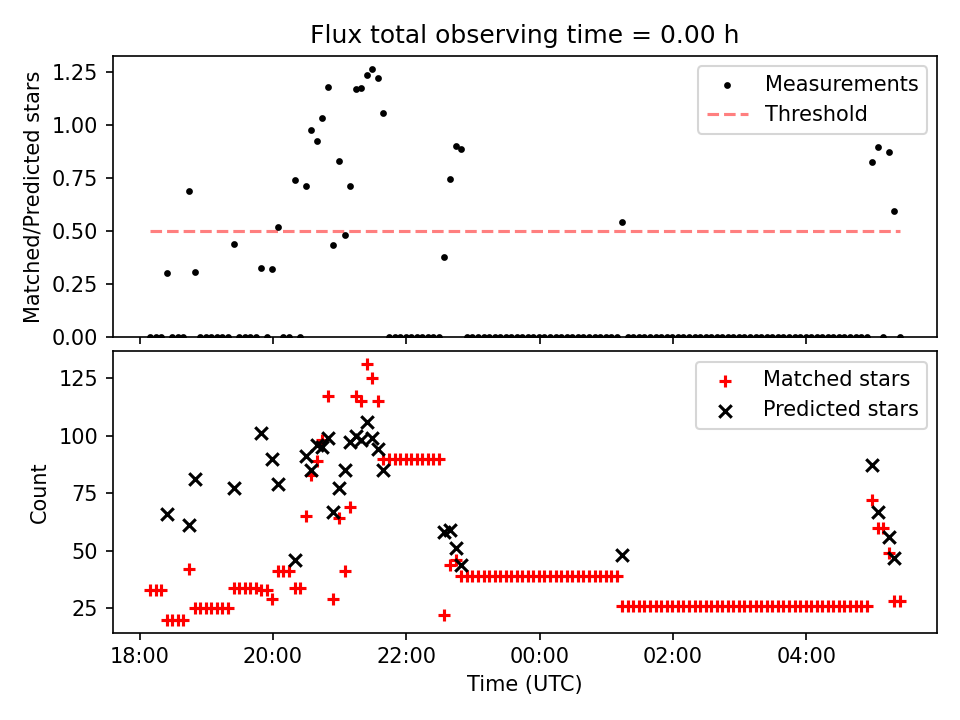 Flux total observing time = 0.00 h

Matched/Predicted stars

1.25
1.00
0.75
0.50
0.25
0.00

Measurements
Threshold

Count

125
100
75
50
25

Matched stars
Predicted stars

18:00
20:00
22:00
00:00
02:00
04:00

Time (UTC)